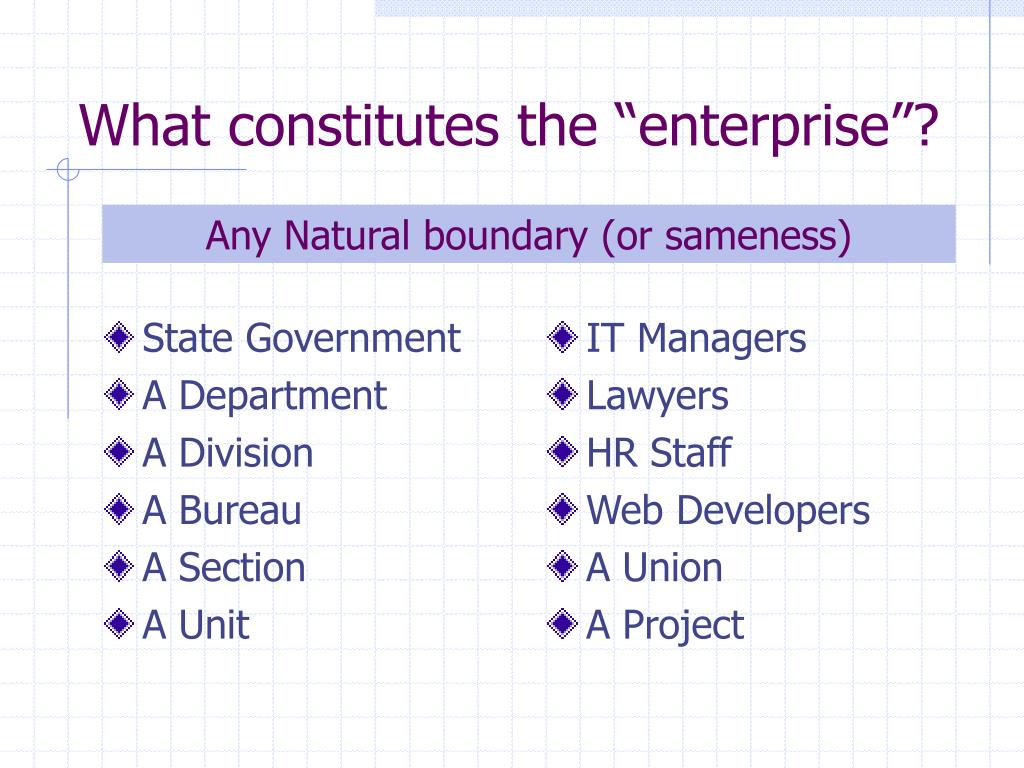 What constitutes the “enterprise”?

Any Natural boundary (or sameness)

State Government
A Department
A Division
A Bureau
A Section
A Unit

IT Managers
Lawyers
HR Staff
Web Developers
A Union
A Project